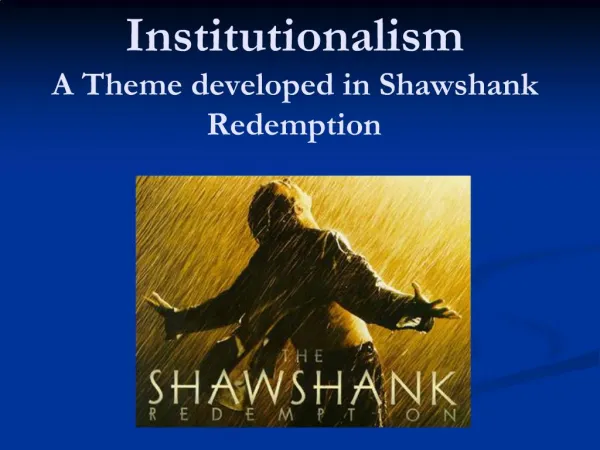 Institutionalism

A Theme developed in Shawshank Redemption

THE
SHAWSHANK
REDEMPTION